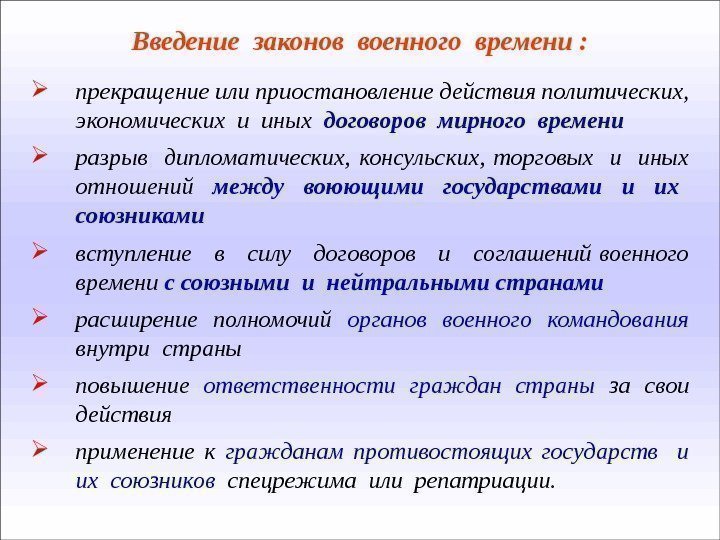 Введение законов военного времени :

➢ прекращение или приостановление действия политических, экономических и иных договоров мирного времени

➢ разрыв дипломатических, консульских, торговых и иных отношений между воюющими государствами и их союзниками

➢ вступление в силу договоров и соглашений военного времени с союзными и нейтральными странами

➢ расширение полномочий органов военного командования внутри страны

➢ повышение ответственности граждан страны за свои действия

➢ применение к гражданам противостоящих государств и их союзников спецрежима или репатриации.